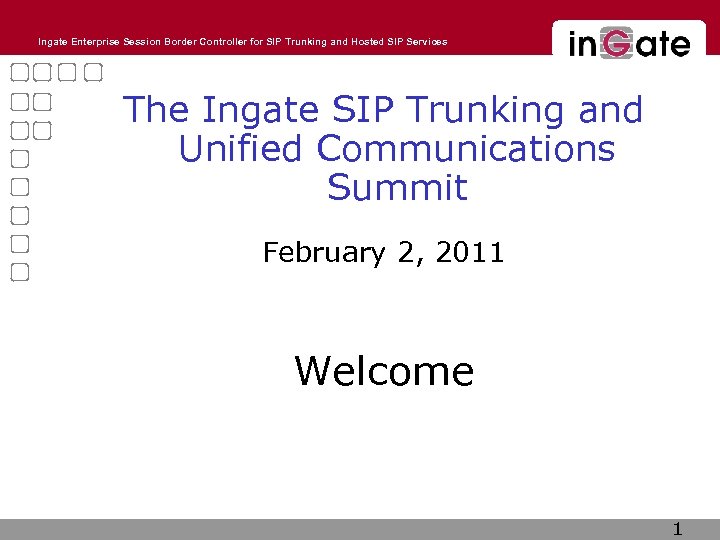 Ingate Enterprise Session Border Controller for SIP Trunking and Hosted SIP Services

inGate

The Ingate SIP Trunking and Unified Communications Summit

February 2, 2011

Welcome

1